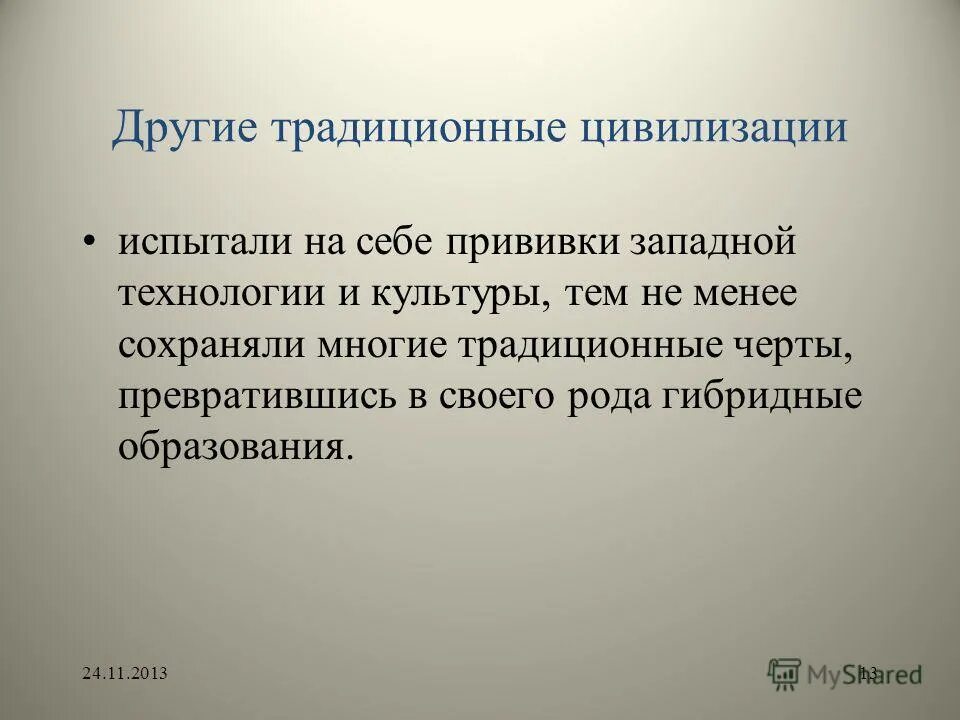 Другие традиционные цивилизации

• испытали на себе прививки западной технологии и культуры, тем не менее сохраняли многие традиционные черты, превратившись в своего рода гибридные образования.

24.11.2013

13

MyShared